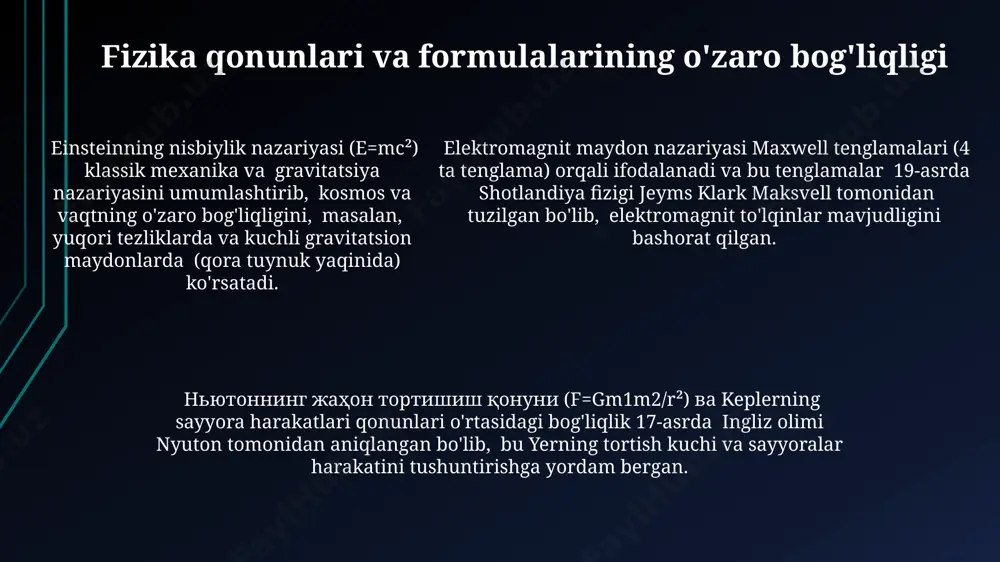 Fizika qonunlari va formulalarining o'zaro bog'liqligi

Einsteinning nisbiylik nazariyasi ($E=mc^2$) klassik mexanika va gravitatsiya nazariyasini umumlashtirib, kosmos va vaqtning o'zaro bog'liqligini, masalan, yuqori tezliklarda va kuchli gravitatsion maydonlarda (qora tuynuk yaqinida) ko'rsatadi.

Elektromagnit maydon nazariyasi Maxwell tenglamalari (4 ta tenglama) orqali ifodalanadi va bu tenglamalar 19-asrda Shotlandiya fizigi Jeyms Klark Maksvell tomonidan tuzilgan bo'lib, elektromagnit to'lqinlar mavjudligini bashorat qilgan.

Ньютоннинг жаҳон тортишиш қонуни ($F=Gm1m2/r^2$) ва Keplerning sayyora harakatlari qonunlari o'rtasidagi bog'liqlik 17-asrda Ingliz olimi Nyuton tomonidan aniqlangan bo'lib, bu Yerning tortish kuchi va sayyoralar harakatini tushuntirishga yordam bergan.